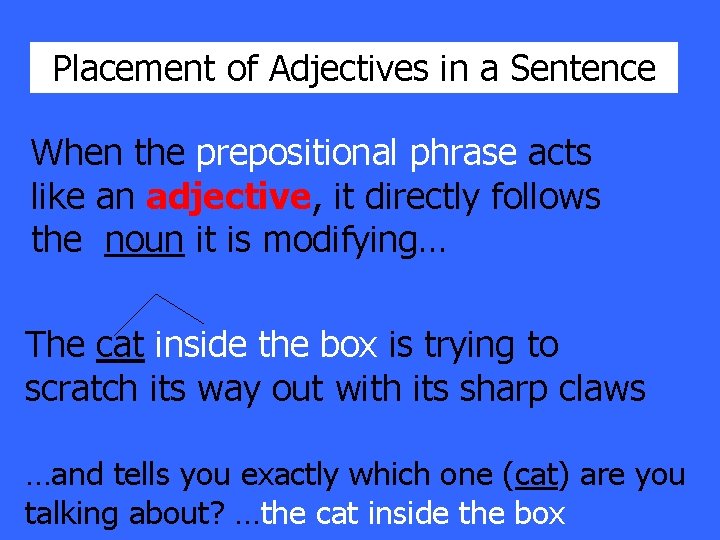 Placement of Adjectives in a Sentence

When the prepositional phrase acts like an adjective, it directly follows the noun it is modifying…

The cat inside the box is trying to scratch its way out with its sharp claws

…and tells you exactly which one (cat) are you talking about? …the cat inside the box